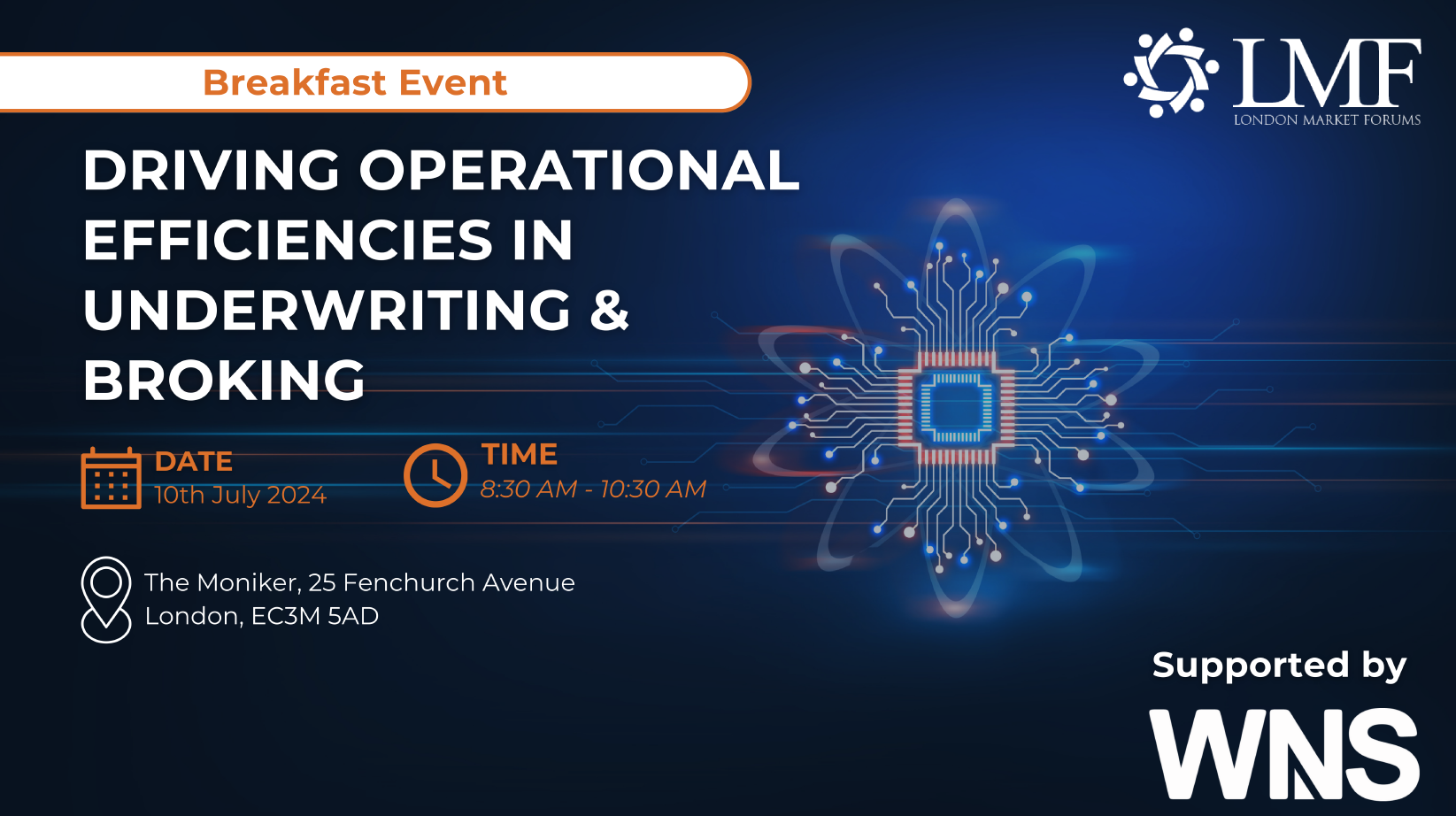 Breakfast Event

LMF
LONDON MARKET FORUMS

DRIVING OPERATIONAL EFFICIENCIES IN UNDERWRITING & BROKING

DATE
10th July 2024

TIME
8:30 AM - 10:30 AM

The Moniker, 25 Fenchurch Avenue
London, EC3M 5AD

Supported by
WNS